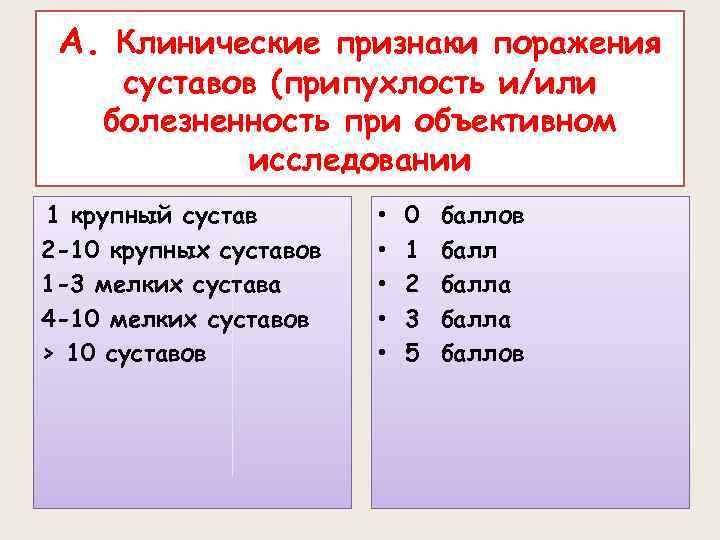 А. Клинические признаки поражения суставов (припухлость и/или болезненность при объективном исследовании

1 крупный сустав
2-10 крупных суставов
1-3 мелких сустава
4-10 мелких суставов
> 10 суставов

• 0 баллов
• 1 балл
• 2 балла
• 3 балла
• 5 баллов